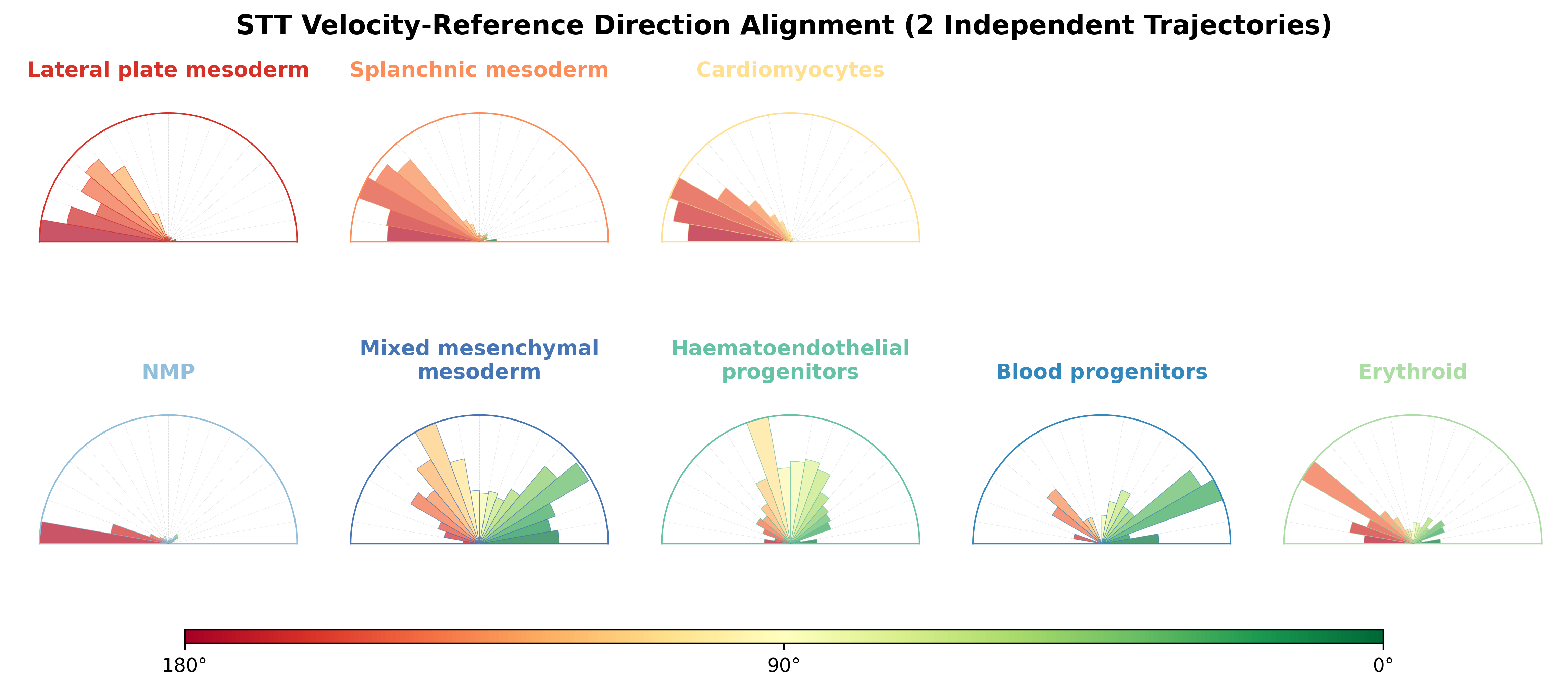 STT Velocity-Reference Direction Alignment (2 Independent Trajectories)

Lateral plate mesoderm

Splanchnic mesoderm

Cardiomyocytes

NMP

Mixed mesenchymal mesoderm

Haematoendothelial progenitors

Blood progenitors

Erythroid

180°

90°

0°